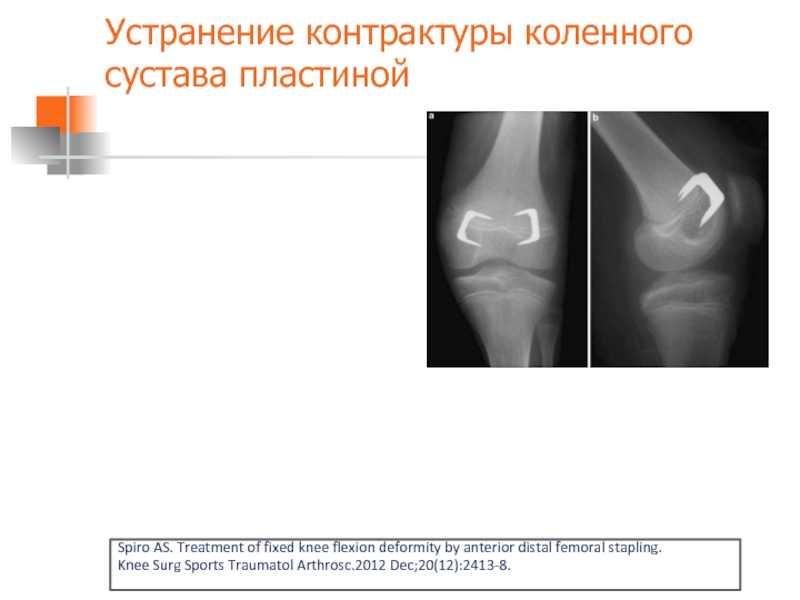 Устранение контрактуры коленного сустава пластиной

a

b

Spiro AS. Treatment of fixed knee flexion deformity by anterior distal femoral stapling.
Knee Surg Sports Traumatol Arthrosc.2012 Dec;20(12):2413-8.